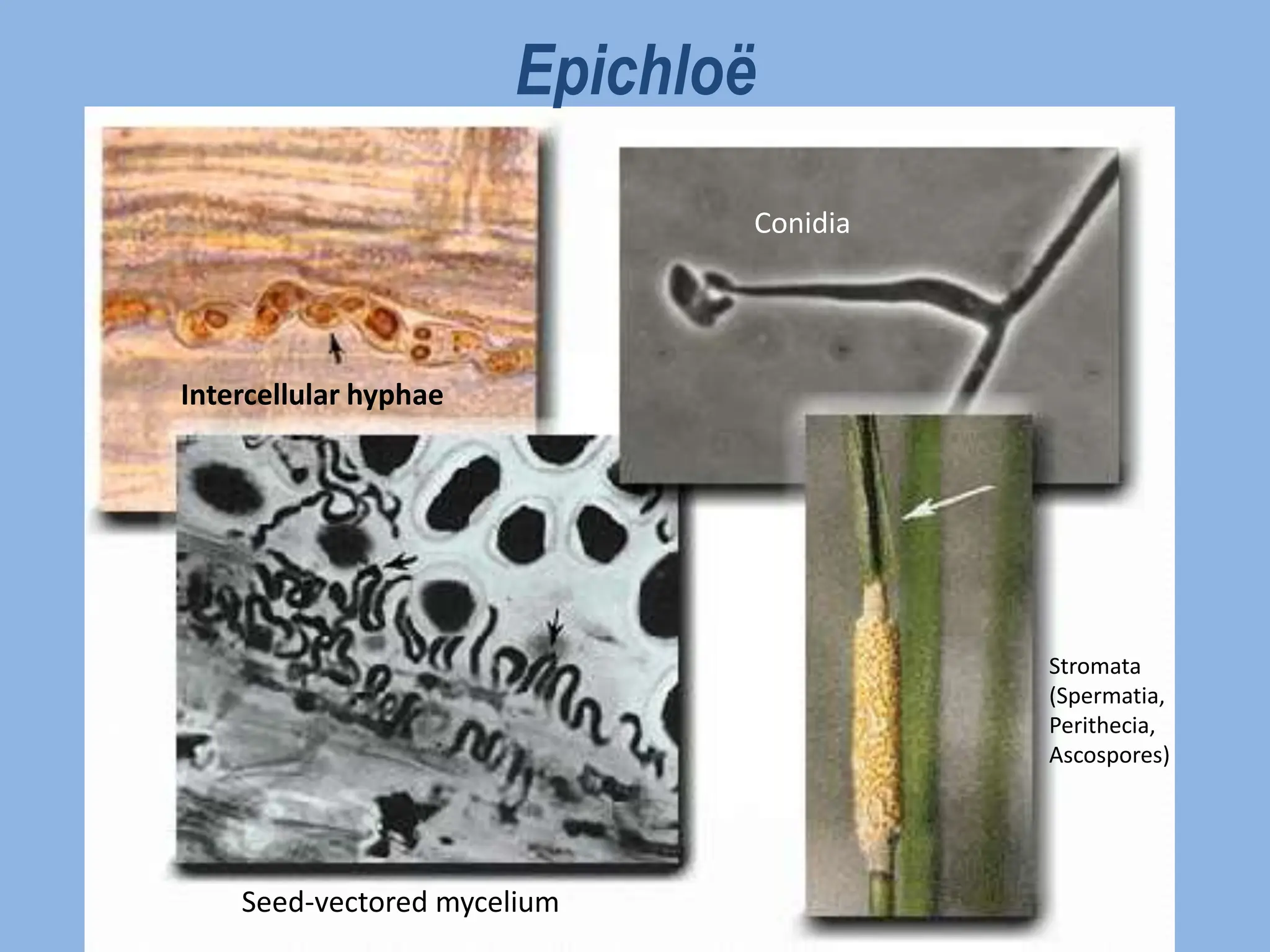 Epichloë

Intercellular hyphae

Conidia

Seed-vectored mycelium

Stromata (Spermatia, Perithecia, Ascospores)